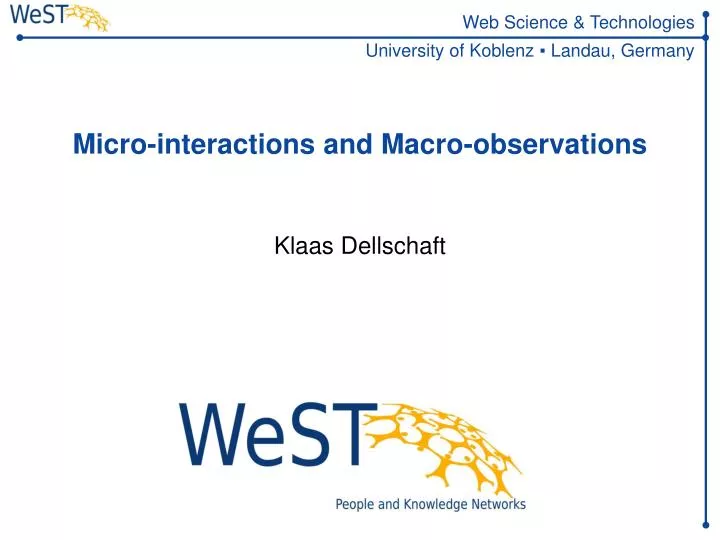 WeST

Web Science & Technologies

University of Koblenz ▪ Landau, Germany

Micro-interactions and Macro-observations

Klaas Dellschaft

WeST

People and Knowledge Networks